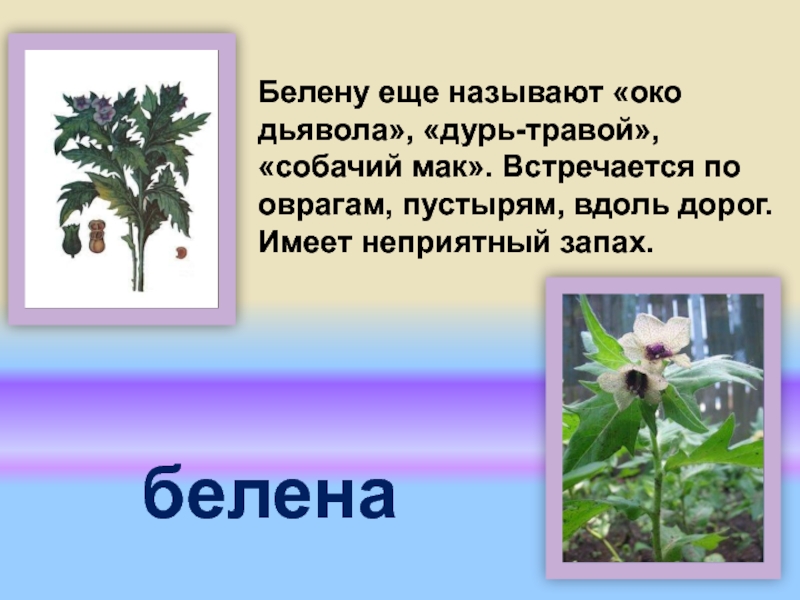 Белену еще называют «око дьявола», «дурь-травой», «собачий мак». Встречается по оврагам, пустырям, вдоль дорог. Имеет неприятный запах.

белена